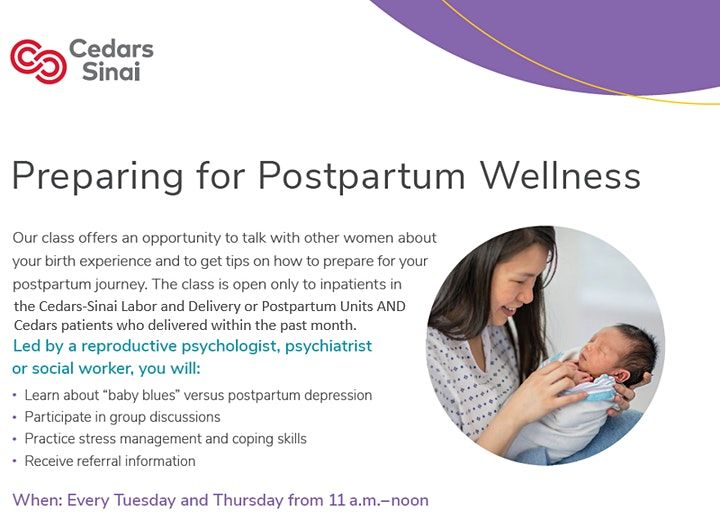 Cedars Sinai

Preparing for Postpartum Wellness

Our class offers an opportunity to talk with other women about your birth experience and to get tips on how to prepare for your postpartum journey. The class is open only to inpatients in the Cedars-Sinai Labor and Delivery or Postpartum Units AND Cedars patients who delivered within the past month.

Led by a reproductive psychologist, psychiatrist or social worker, you will:

• Learn about "baby blues" versus postpartum depression
• Participate in group discussions
• Practice stress management and coping skills
• Receive referral information

When: Every Tuesday and Thursday from 11 a.m.–noon